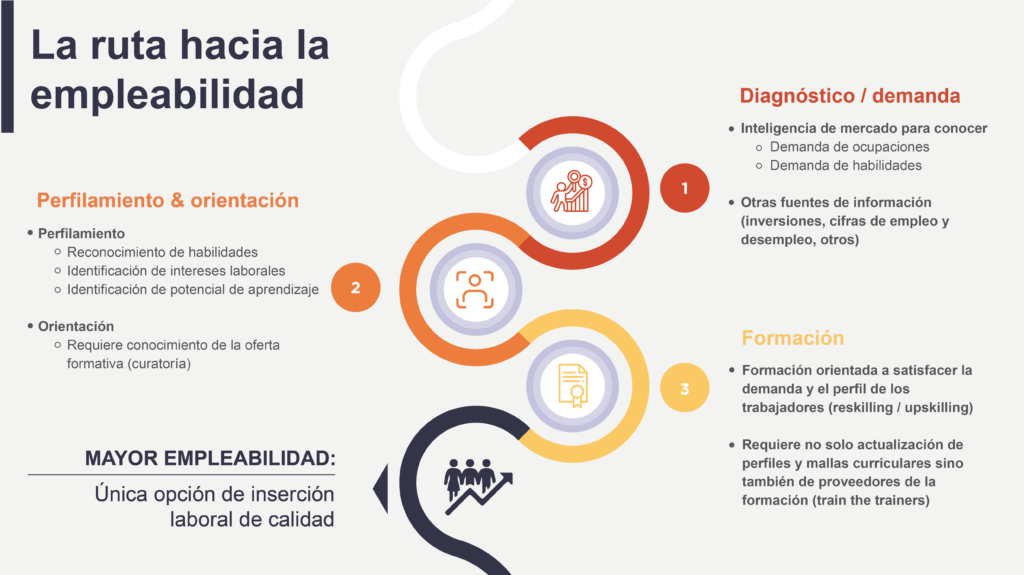 La ruta hacia la empleabilidad

Diagnóstico / demanda

- Inteligencia de mercado para conocer
  - Demanda de ocupaciones
  - Demanda de habilidades
- Otras fuentes de información (inversiones, cifras de empleo y desempleo, otros)

1

Perfilamiento & orientación

- Perfilamiento
  - Reconocimiento de habilidades
  - Identificación de intereses laborales
  - Identificación de potencial de aprendizaje
- Orientación
  - Requiere conocimiento de la oferta formativa (curatoría)

2

Formación

- Formación orientada a satisfacer la demanda y el perfil de los trabajadores (reskilling / upskilling)
- Requiere no solo actualización de perfiles y mallas curriculares sino también de proveedores de la formación (train the trainers)

3

MAYOR EMPLEABILIDAD:

Única opción de inserción laboral de calidad